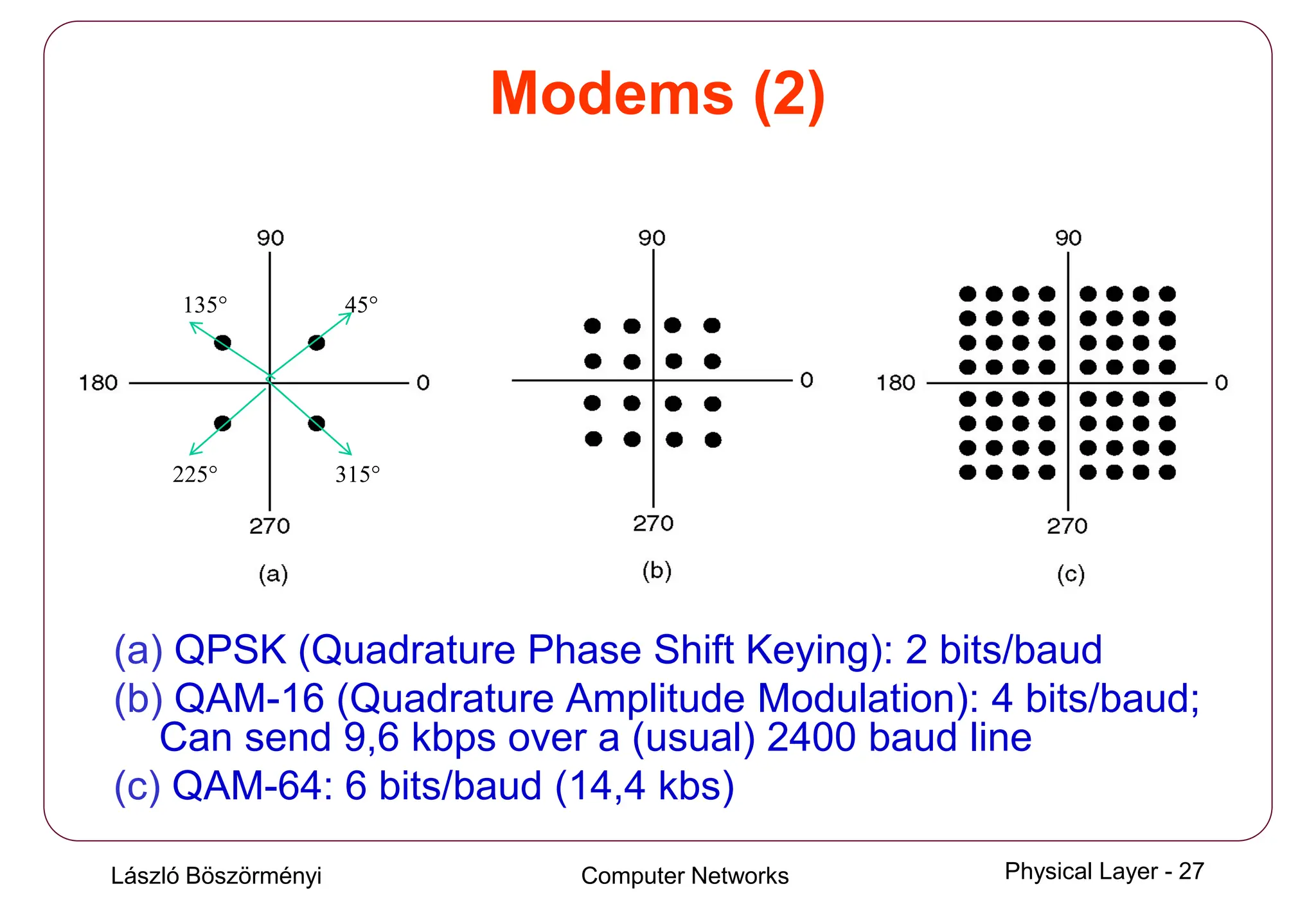 Modems (2)

90
135°
45°
180
0
225°
315°
270
(a)

90
0
270
(b)

90
180
0
270
(c)

(a) QPSK (Quadrature Phase Shift Keying): 2 bits/baud
(b) QAM-16 (Quadrature Amplitude Modulation): 4 bits/baud; Can send 9,6 kbps over a (usual) 2400 baud line
(c) QAM-64: 6 bits/baud (14,4 kbs)

László Böszörményi
Computer Networks
Physical Layer - 27